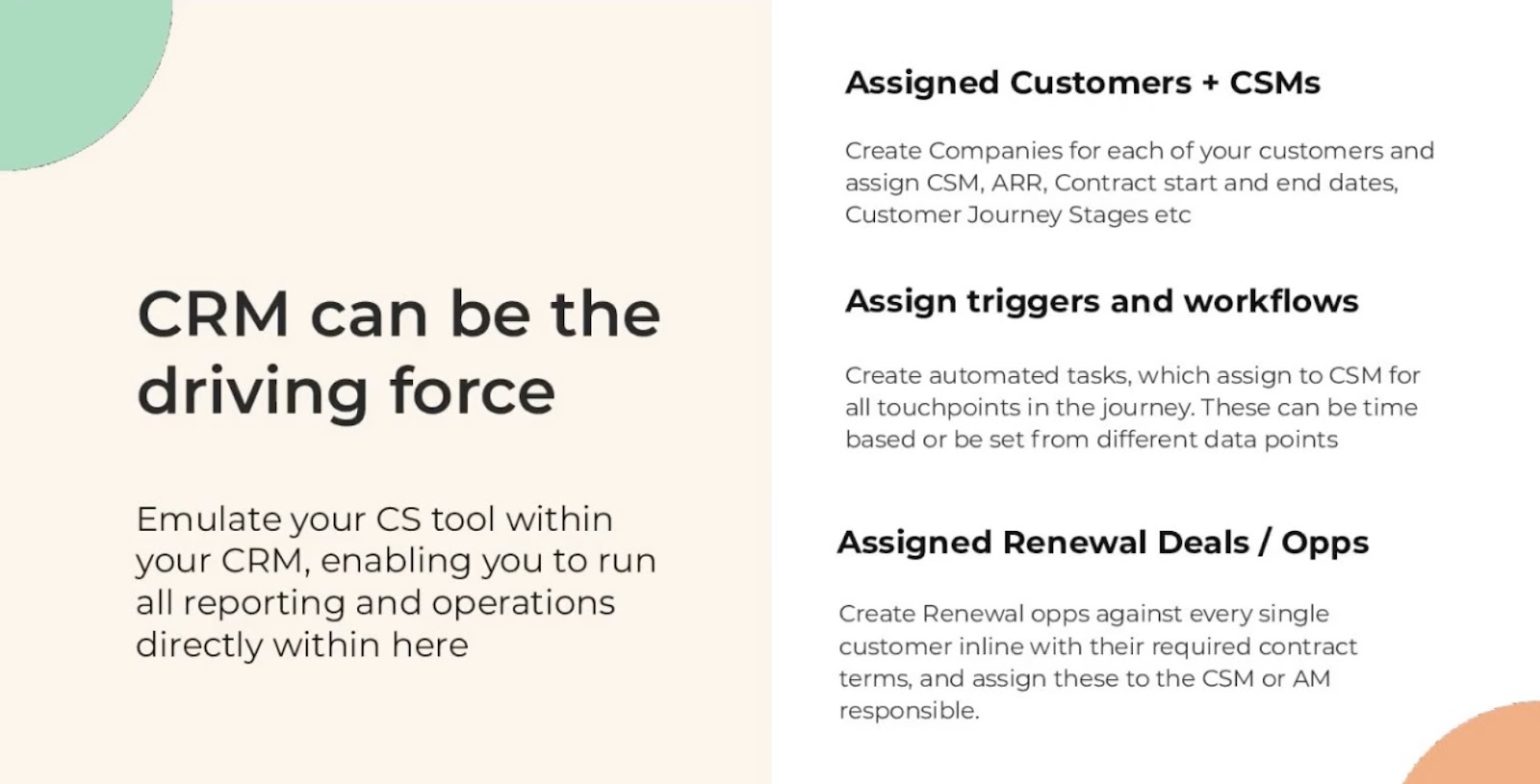 CRM can be the driving force

Emulate your CS tool within your CRM, enabling you to run all reporting and operations directly within here

Assigned Customers + CSMs

Create Companies for each of your customers and assign CSM, ARR, Contract start and end dates, Customer Journey Stages etc

Assign triggers and workflows

Create automated tasks, which assign to CSM for all touchpoints in the journey. These can be time based or be set from different data points

Assigned Renewal Deals / Opps

Create Renewal opps against every single customer inline with their required contract terms, and assign these to the CSM or AM responsible.